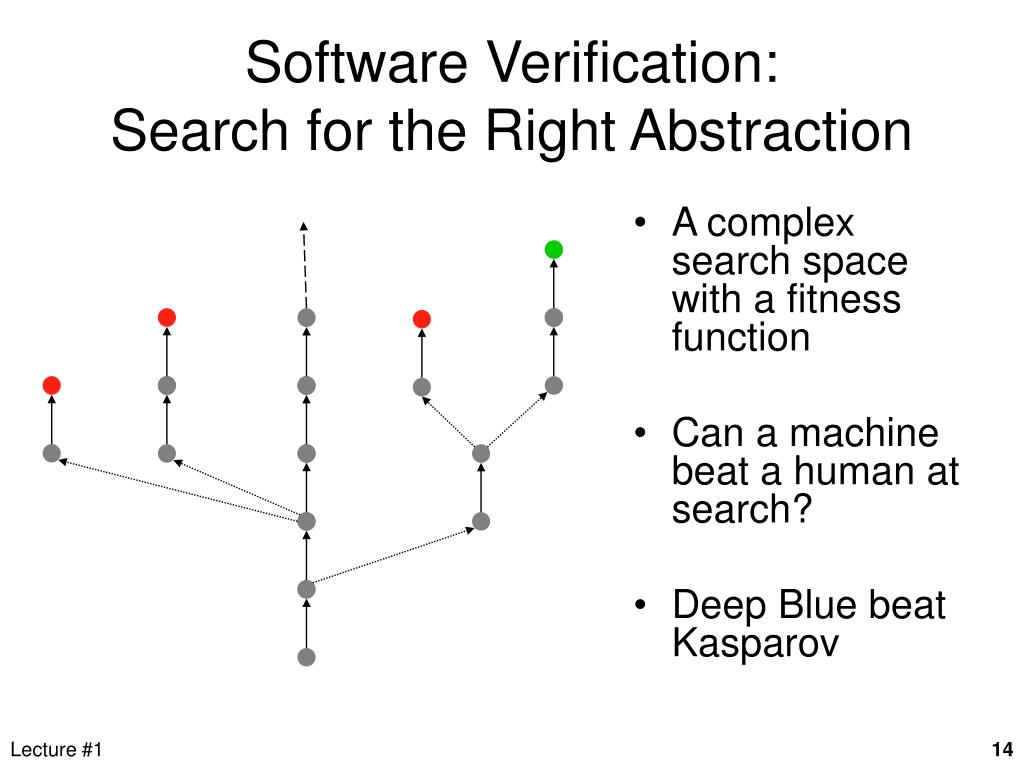 Software Verification:
Search for the Right Abstraction

• A complex search space with a fitness function

• Can a machine beat a human at search?

• Deep Blue beat Kasparov

Lecture #1

14